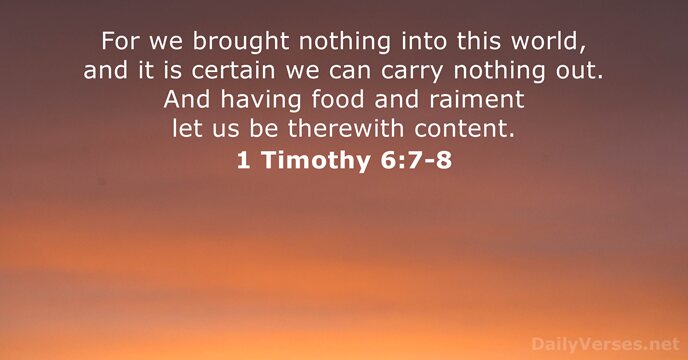 For we brought nothing into this world, and it is certain we can carry nothing out. And having food and raiment let us be therewith content.

1 Timothy 6:7-8

DailyVerses.net